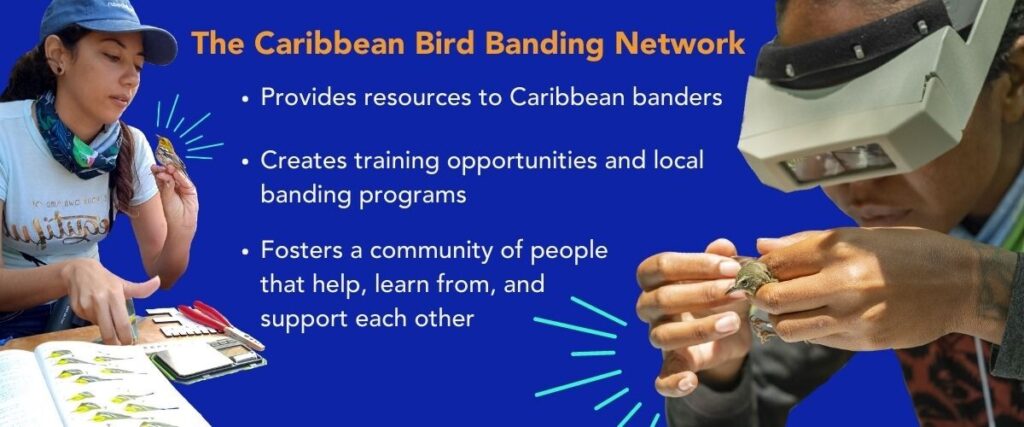 The Caribbean Bird Banding Network

• Provides resources to Caribbean banders

• Creates training opportunities and local banding programs

• Fosters a community of people that help, learn from, and support each other